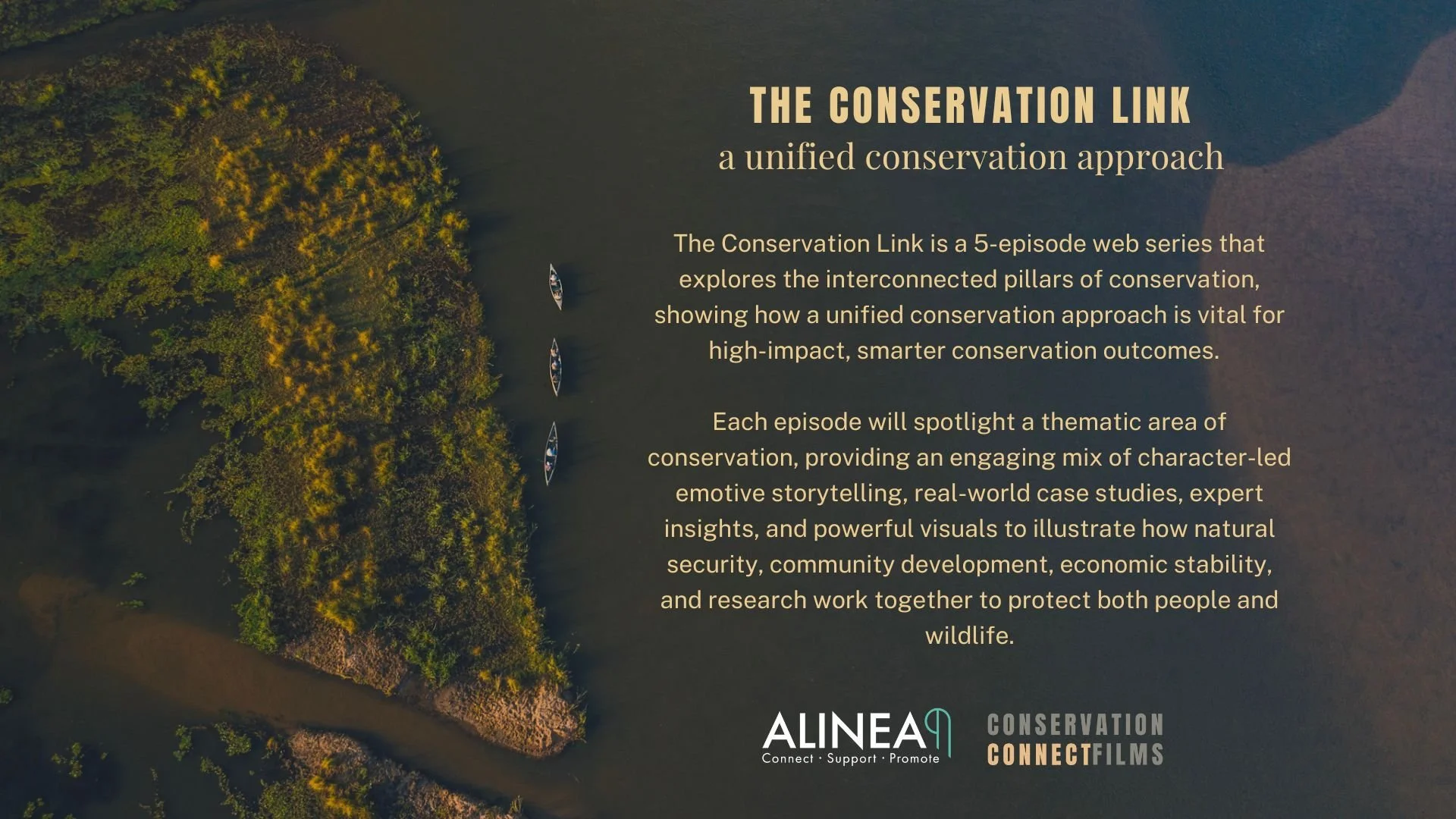 THE CONSERVATION LINK
a unified conservation approach

The Conservation Link is a 5-episode web series that explores the interconnected pillars of conservation, showing how a unified conservation approach is vital for high-impact, smarter conservation outcomes.

Each episode will spotlight a thematic area of conservation, providing an engaging mix of character-led emotive storytelling, real-world case studies, expert insights, and powerful visuals to illustrate how natural security, community development, economic stability, and research work together to protect both people and wildlife.

ALINEA
Connect · Support · Promote

CONSERVATION
CONNECTFILMS